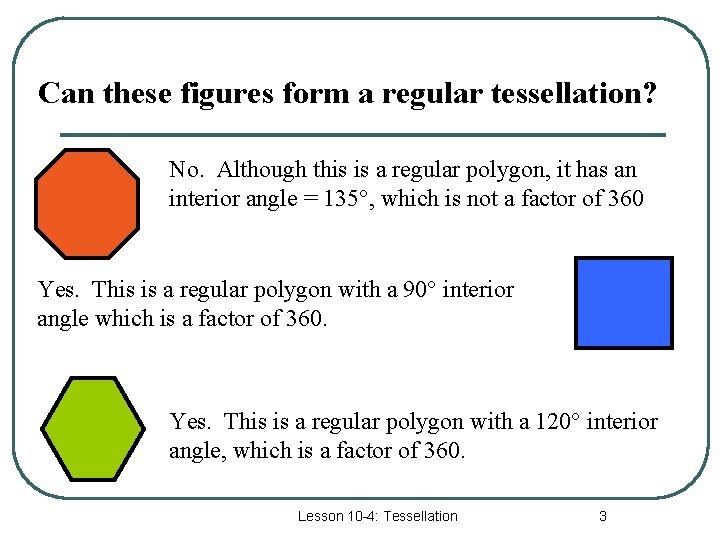 Can these figures form a regular tessellation?

No. Although this is a regular polygon, it has an interior angle = 135°, which is not a factor of 360

Yes. This is a regular polygon with a 90° interior angle which is a factor of 360.

Yes. This is a regular polygon with a 120° interior angle, which is a factor of 360.

Lesson 10-4: Tessellation

3